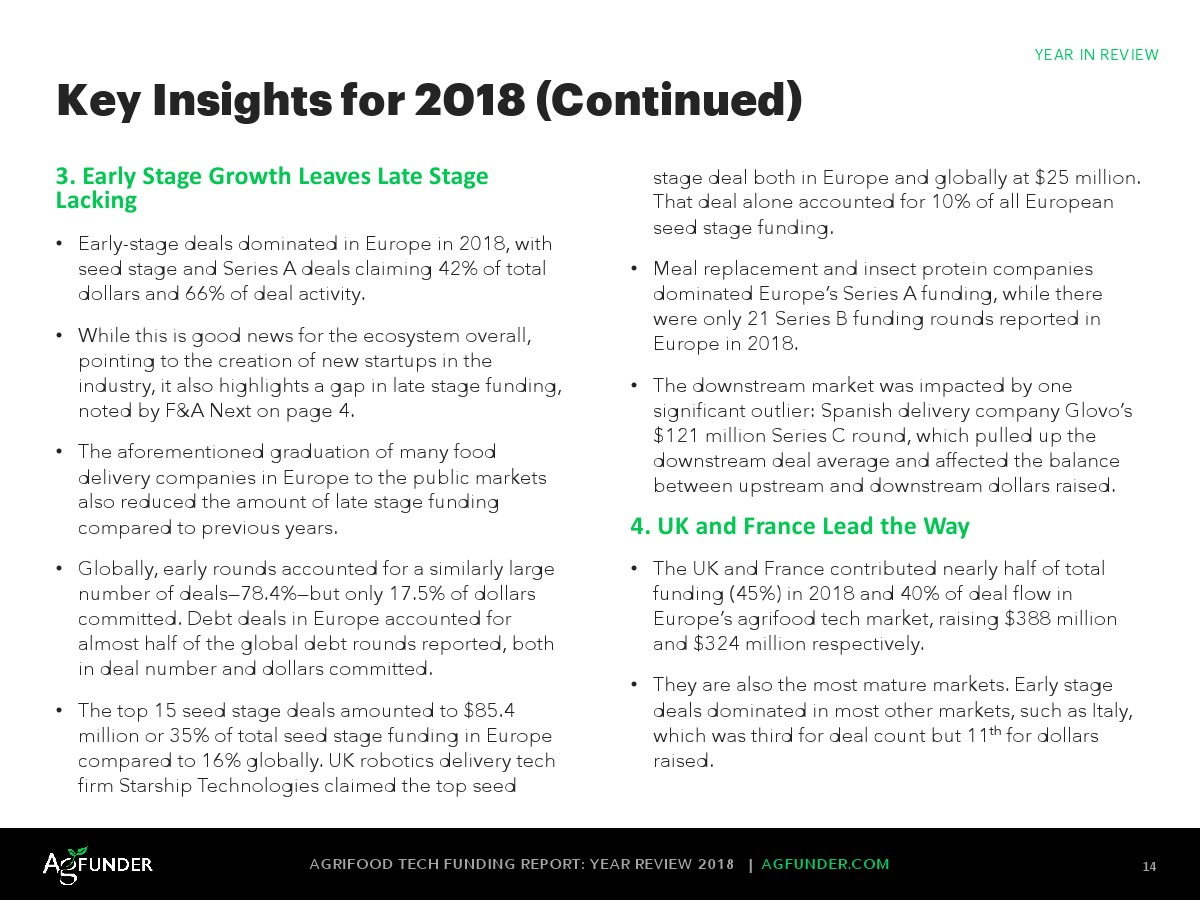 YEAR IN REVIEW

Key Insights for 2018 (Continued)

3. Early Stage Growth Leaves Late Stage Lacking

• Early-stage deals dominated in Europe in 2018, with seed stage and Series A deals claiming 42% of total dollars and 66% of deal activity.

• While this is good news for the ecosystem overall, pointing to the creation of new startups in the industry, it also highlights a gap in late stage funding, noted by F&A Next on page 4.

• The aforementioned graduation of many food delivery companies in Europe to the public markets also reduced the amount of late stage funding compared to previous years.

• Globally, early rounds accounted for a similarly large number of deals—78.4%—but only 17.5% of dollars committed. Debt deals in Europe accounted for almost half of the global debt rounds reported, both in deal number and dollars committed.

• The top 15 seed stage deals amounted to $85.4 million or 35% of total seed stage funding in Europe compared to 16% globally. UK robotics delivery tech firm Starship Technologies claimed the top seed stage deal both in Europe and globally at $25 million. That deal alone accounted for 10% of all European seed stage funding.

• Meal replacement and insect protein companies dominated Europe's Series A funding, while there were only 21 Series B funding rounds reported in Europe in 2018.

• The downstream market was impacted by one significant outlier: Spanish delivery company Glovo's $121 million Series C round, which pulled up the downstream deal average and affected the balance between upstream and downstream dollars raised.

4. UK and France Lead the Way

• The UK and France contributed nearly half of total funding (45%) in 2018 and 40% of deal flow in Europe's agrifood tech market, raising $388 million and $324 million respectively.

• They are also the most mature markets. Early stage deals dominated in most other markets, such as Italy, which was third for deal count but 11$^{th}$ for dollars raised.

AGFUNDER   AGRIFOOD TECH FUNDING REPORT: YEAR REVIEW 2018 | AGFUNDER.COM   14